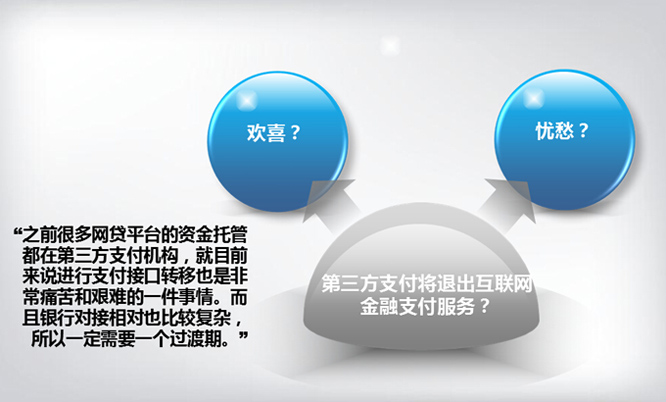 欢喜？

忧愁？

“之前很多网贷平台的资金托管都在第三方支付机构，就目前来说进行支付接口转移也是非常痛苦和艰难的一件事情。而且银行对接相对也比较复杂，所以一定需要一个过渡期。”

第三方支付将退出互联网金融支付服务？